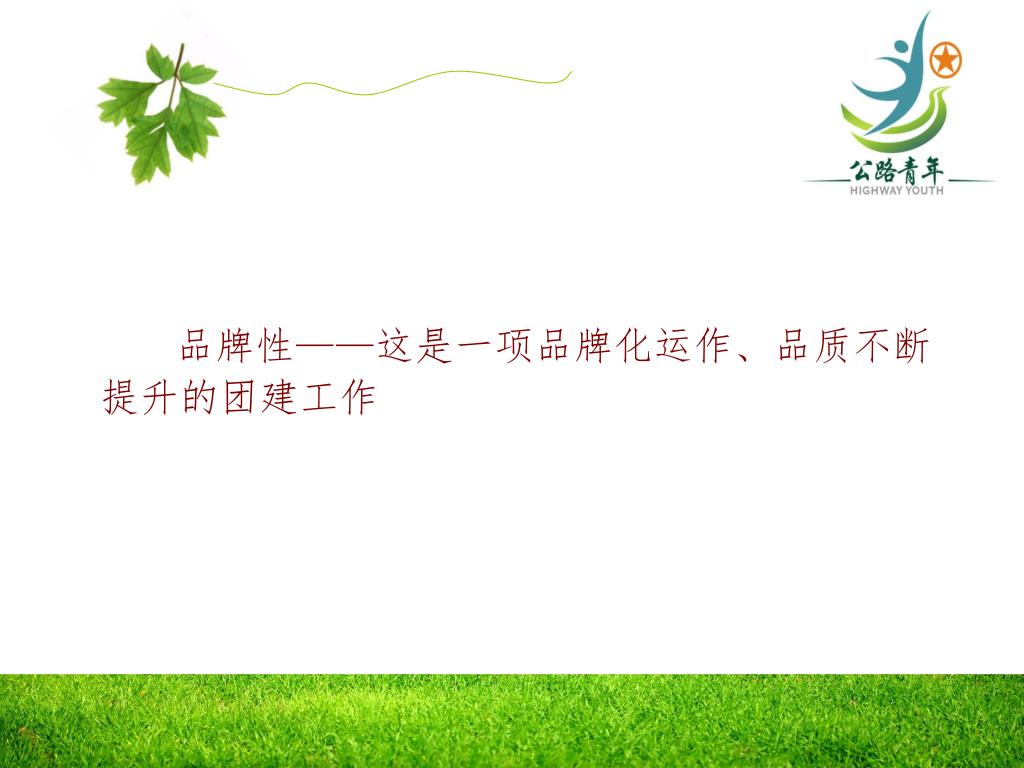 公路青年
HIGHWAY YOUTH

品牌性——这是一项品牌化运作、品质不断提升的团建工作